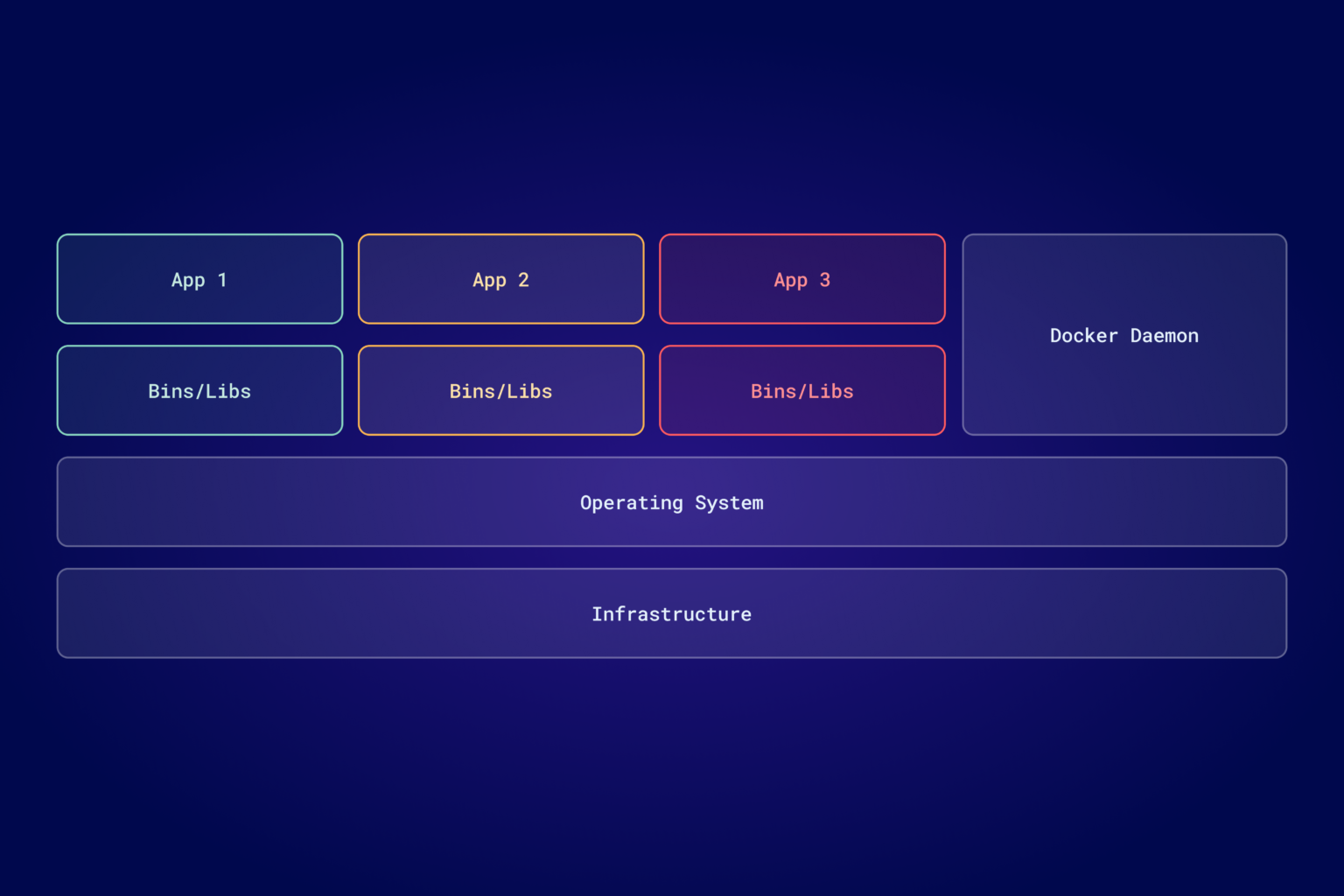 App 1

App 2

App 3

Docker Daemon

Bins/Libs

Bins/Libs

Bins/Libs

Operating System

Infrastructure